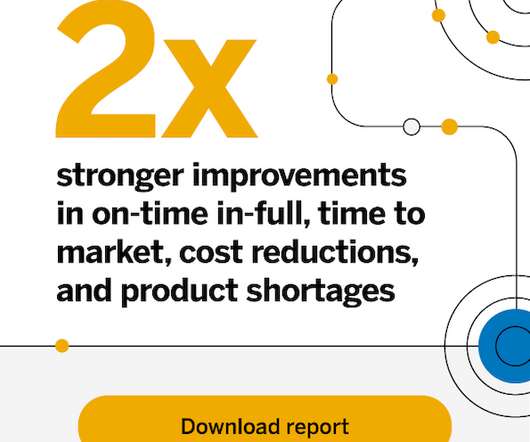 2x

stronger improvements in on-time in-full, time to market, cost reductions, and product shortages

Download report